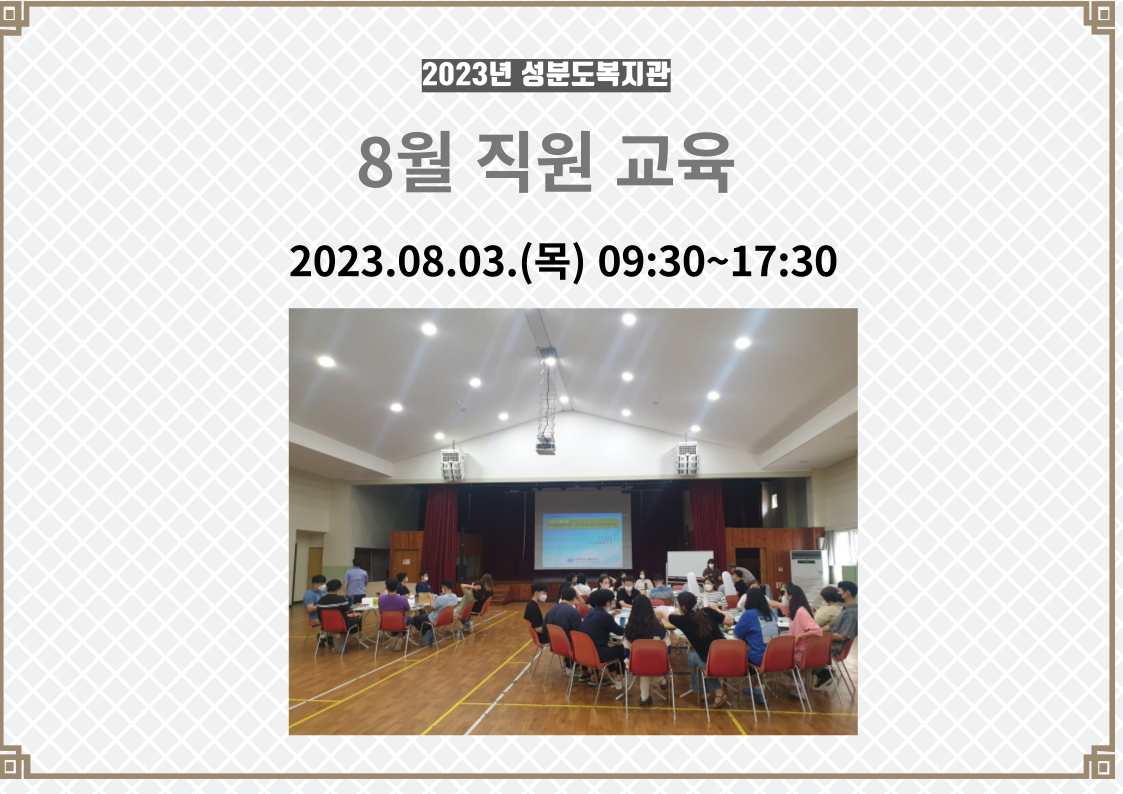 2023년 성분도복지관

8월 직원 교육

2023.08.03.(목) 09:30~17:30